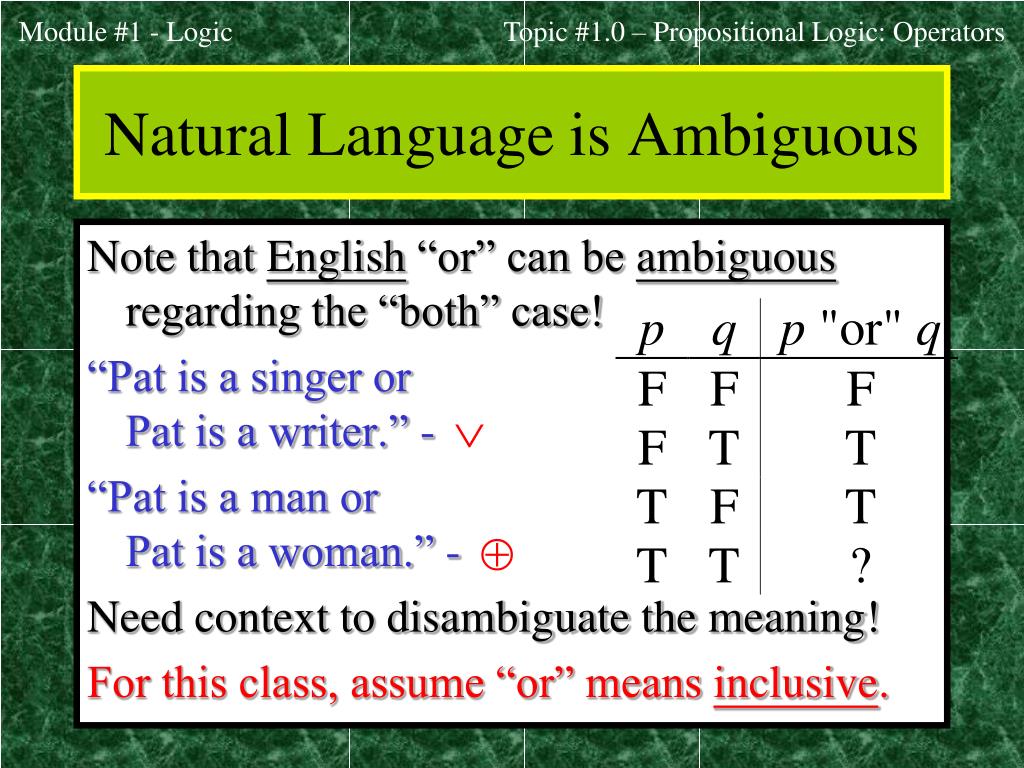 Module #1 - Logic

Topic #1.0 – Propositional Logic: Operators

Natural Language is Ambiguous

Note that English “or” can be ambiguous regarding the “both” case!

“Pat is a singer or Pat is a writer.” - $\vee$

“Pat is a man or Pat is a woman.” - $\oplus$

| $p$ | $q$ | $p$ "or" $q$ |
|---|---|---|
| F | F | F |
| F | T | T |
| T | F | T |
| T | T | ? |

Need context to disambiguate the meaning!

For this class, assume “or” means inclusive.